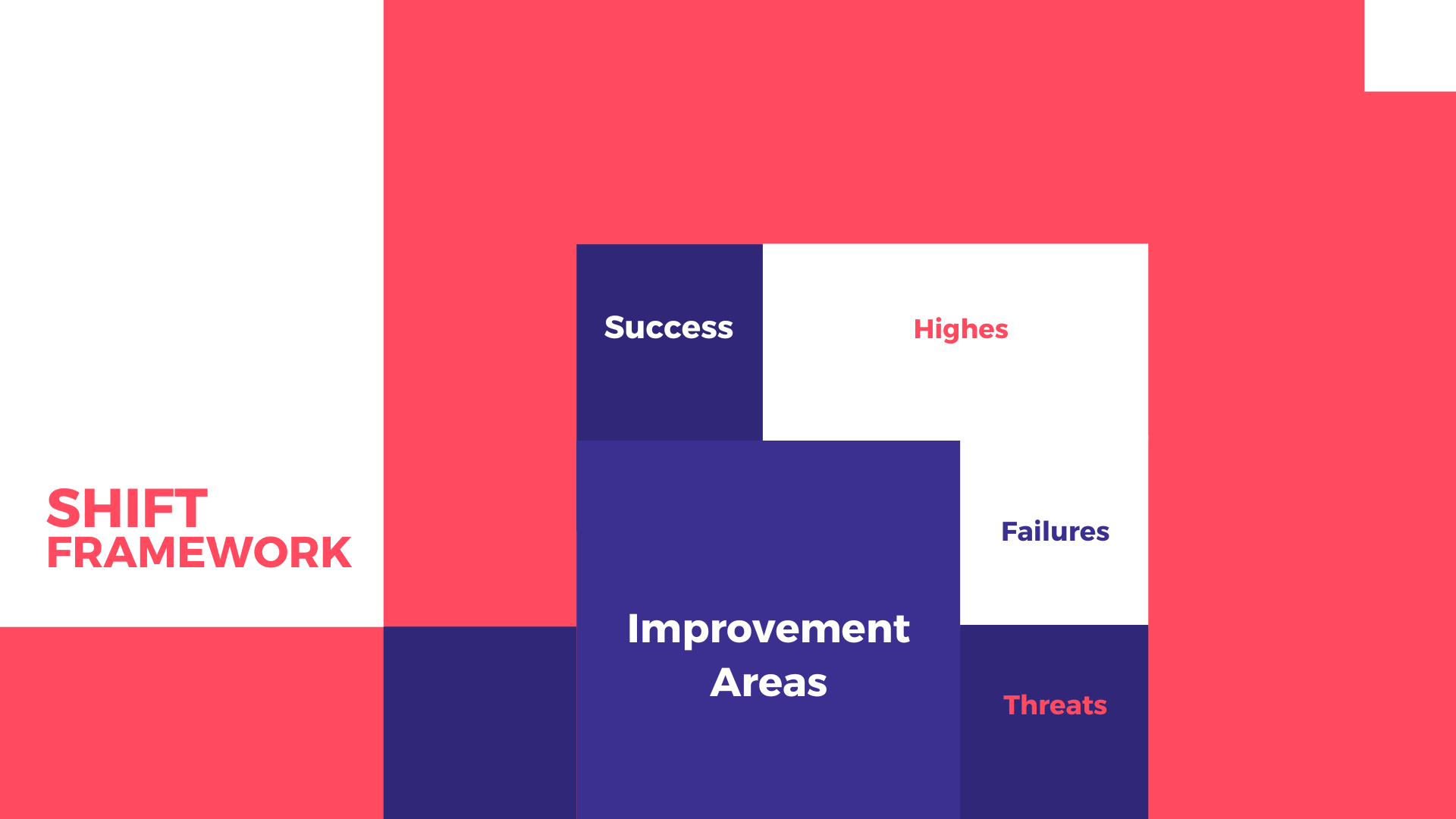 SHIFT
FRAMEWORK

Success

Highes

Improvement Areas

Failures

Threats